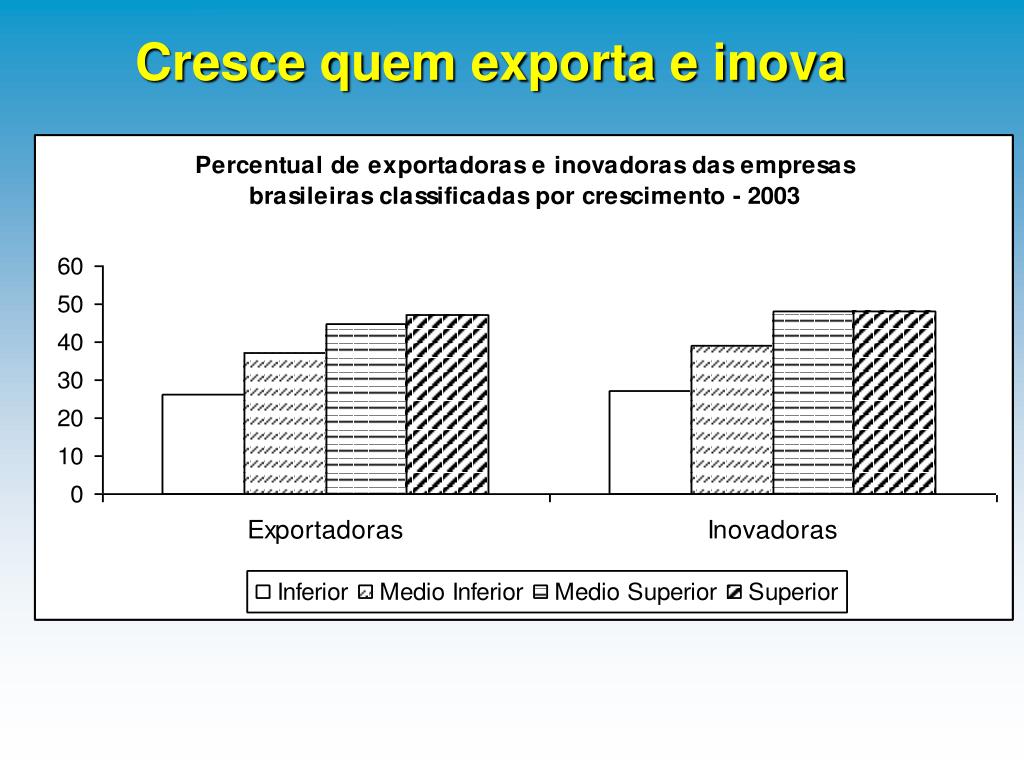 Cresce quem exporta e inova

Percentual de exportadoras e inovadoras das empresas brasileiras classificadas por crescimento - 2003

60
50
40
30
20
10
0

Exportadoras
Inovadoras

Inferior
Medio Inferior
Medio Superior
Superior